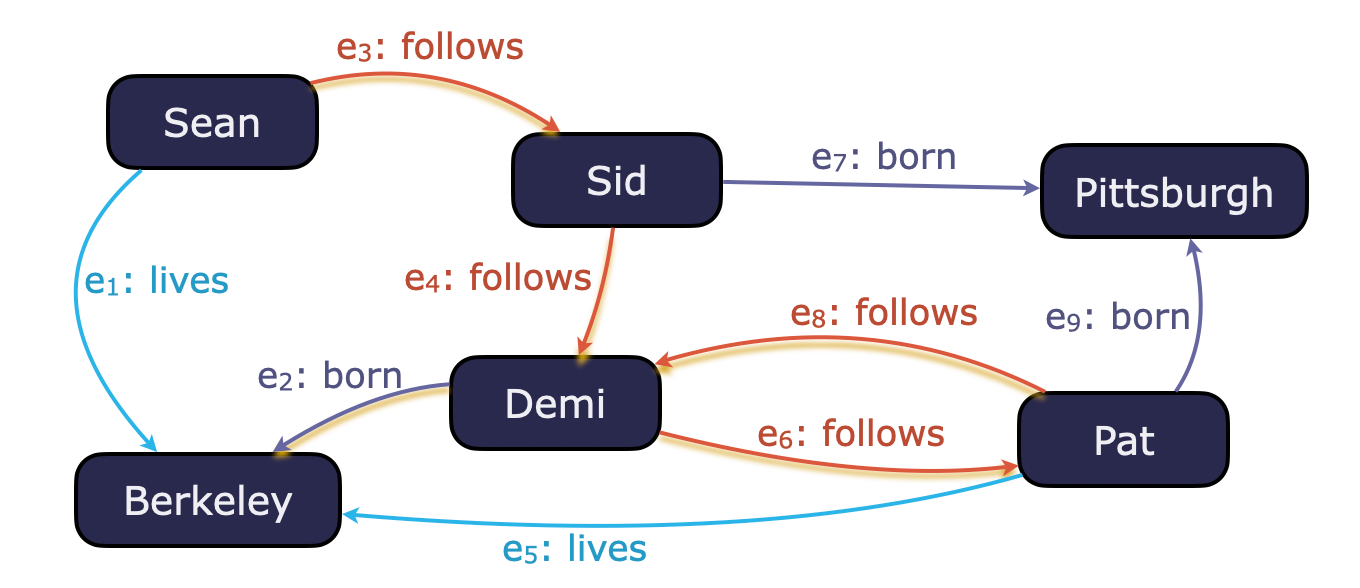 $e_3$: follows

Sean

Sid

$e_7$: born

Pittsburgh

$e_1$: lives

$e_4$: follows

$e_8$: follows

$e_9$: born

$e_2$: born

Demi

$e_6$: follows

Pat

Berkeley

$e_5$: lives